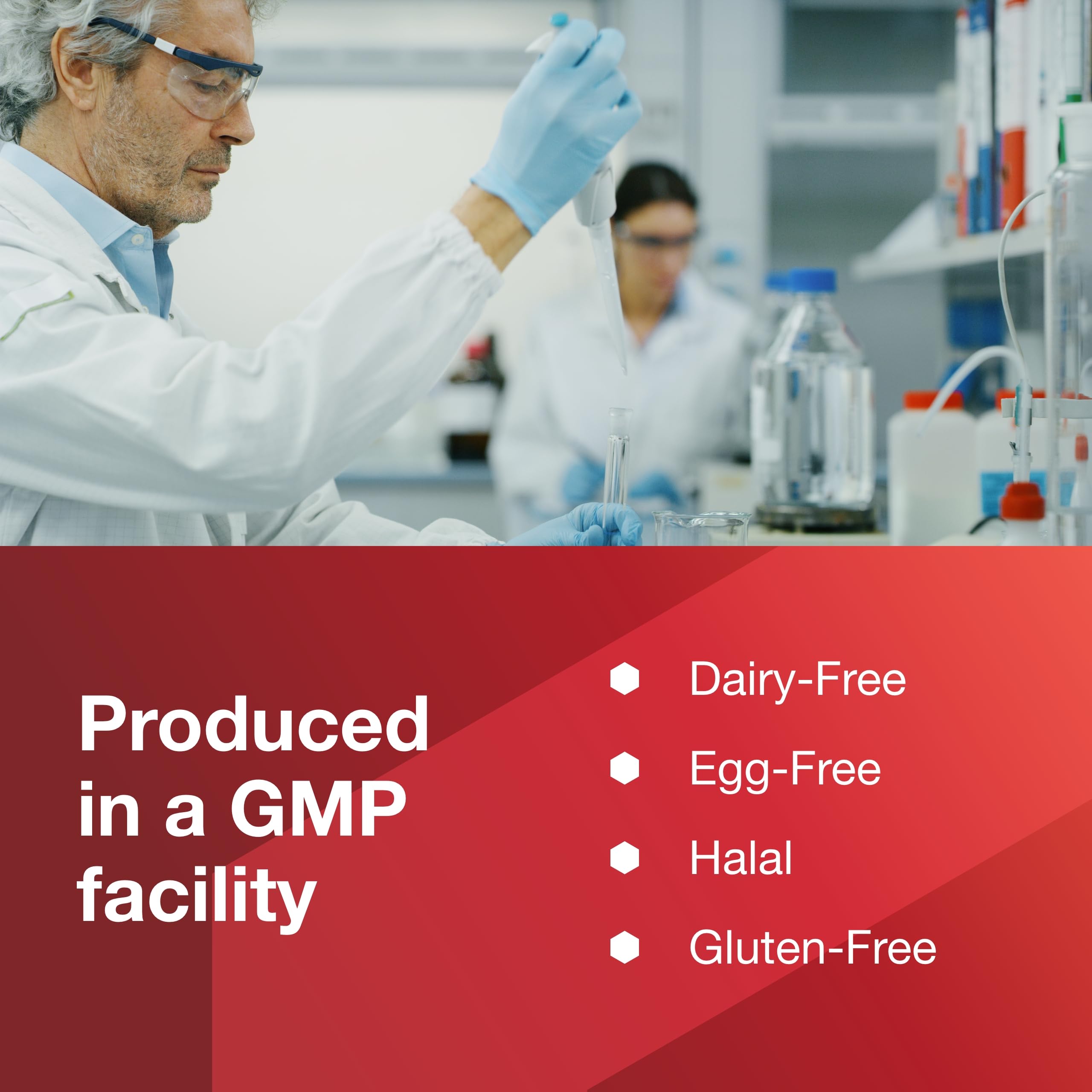 Produced in a GMP facility

Dairy-Free

Egg-Free

Halal

Gluten-Free